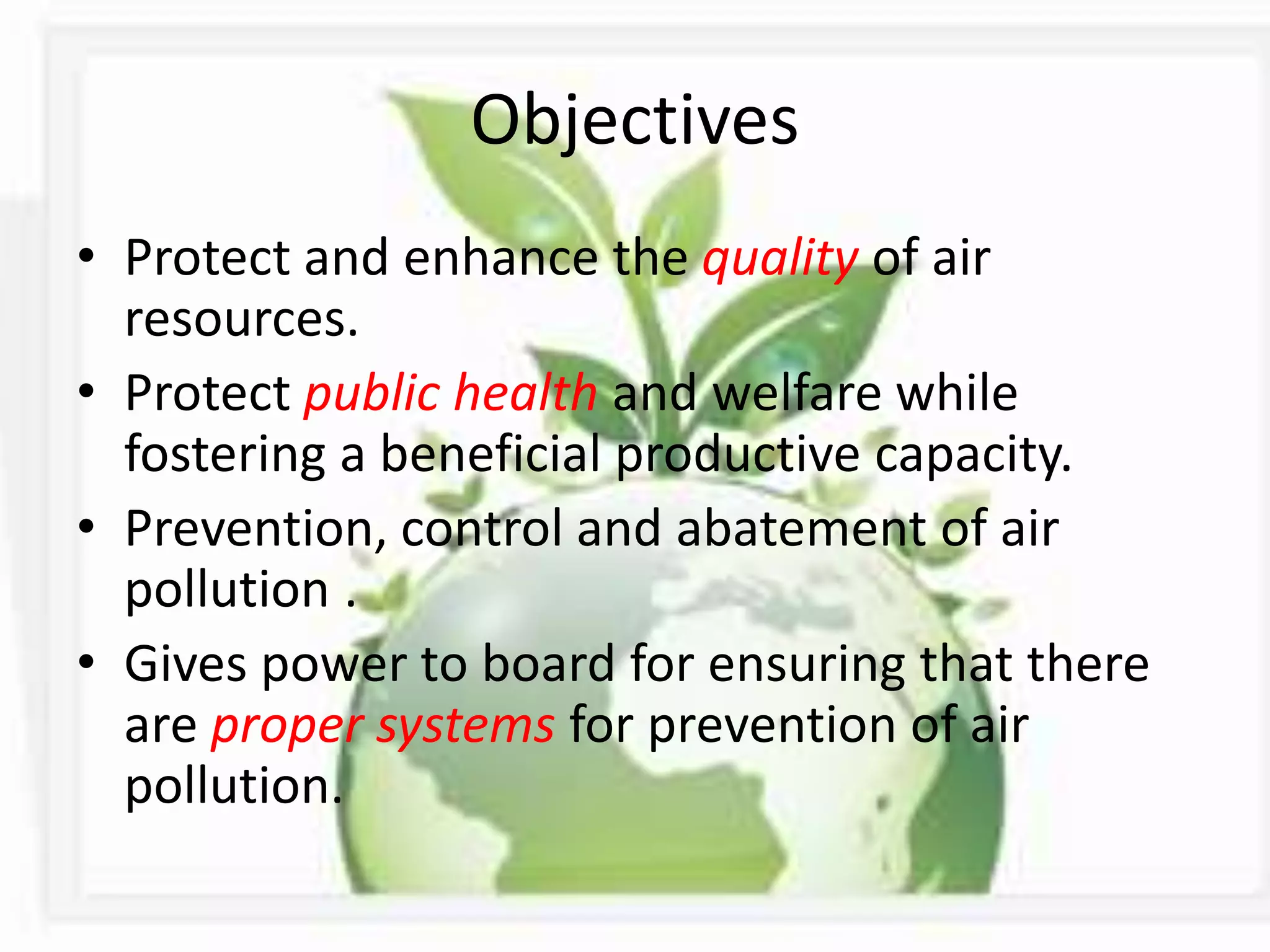 Objectives

• Protect and enhance the quality of air resources.

• Protect public health and welfare while fostering a beneficial productive capacity.

• Prevention, control and abatement of air pollution .

• Gives power to board for ensuring that there are proper systems for prevention of air pollution.